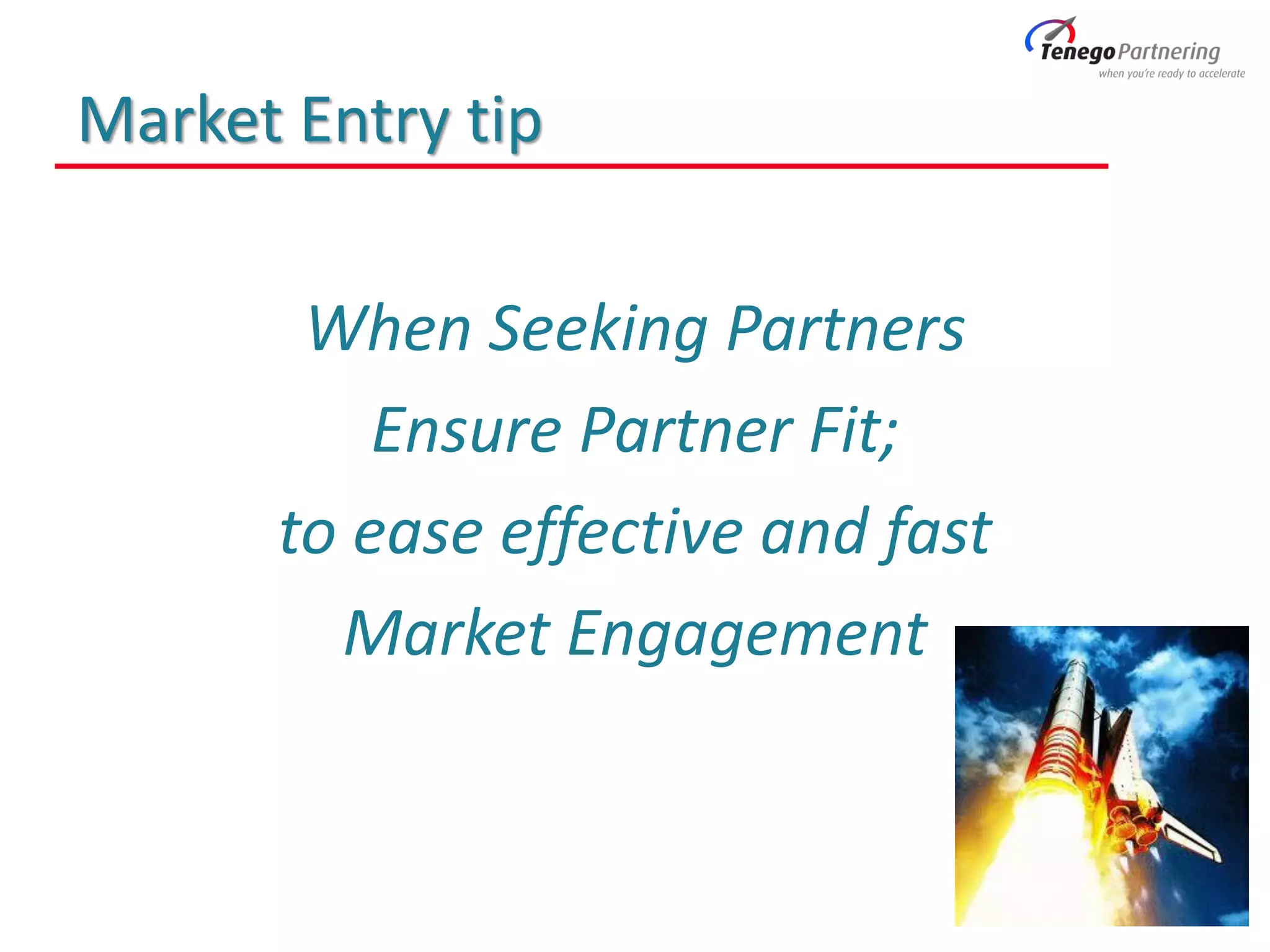 Tenego Partnering
when you're ready to accelerate

Market Entry tip

When Seeking Partners

Ensure Partner Fit;

to ease effective and fast

Market Engagement